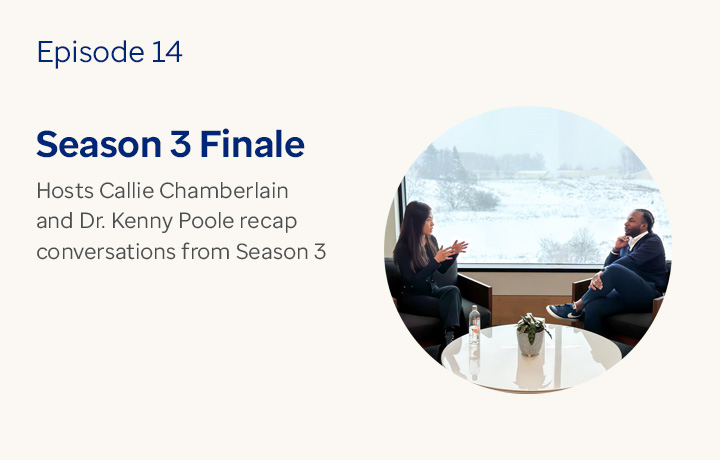 Episode 14

Season 3 Finale

Hosts Callie Chamberlain and Dr. Kenny Poole recap conversations from Season 3